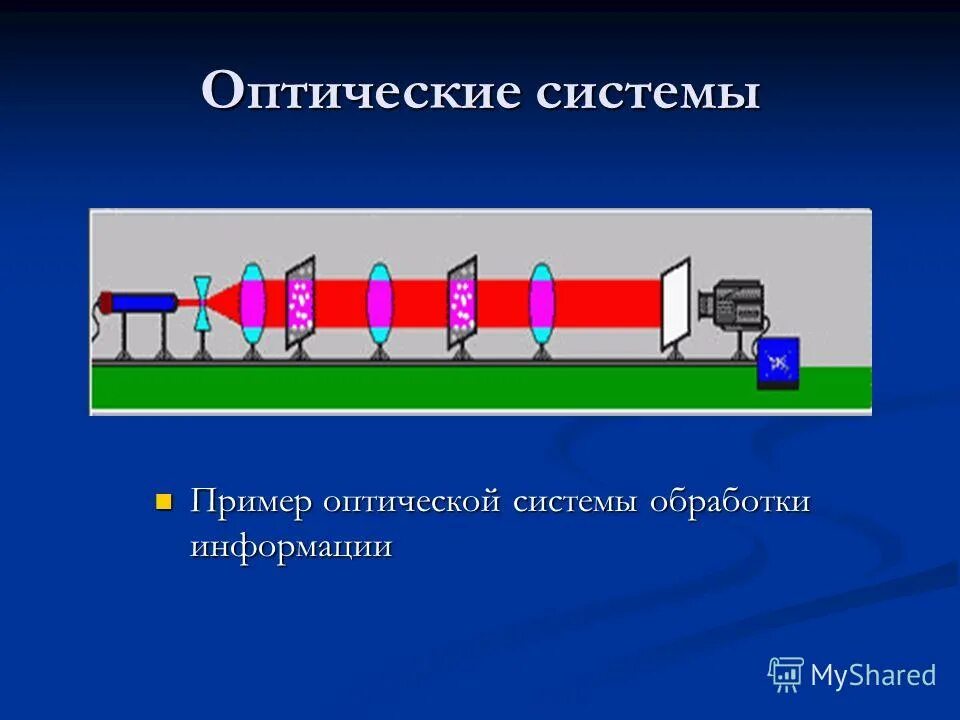 Оптические системы

Пример оптической системы обработки информации

MyShared